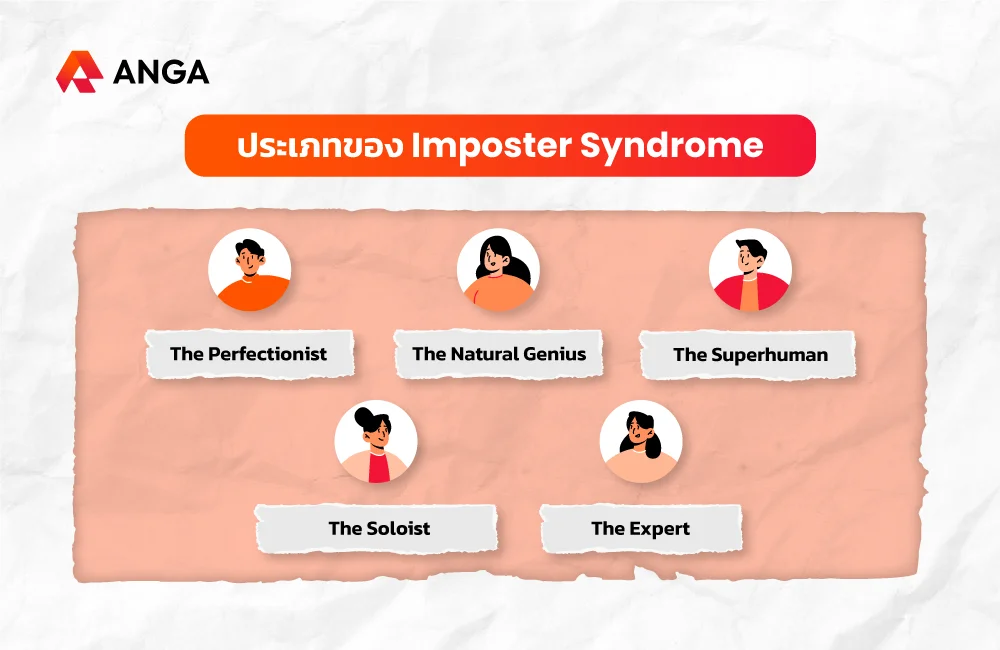 ANGA

ประเภทของ Imposter Syndrome

The Perfectionist

The Natural Genius

The Superhuman

The Soloist

The Expert